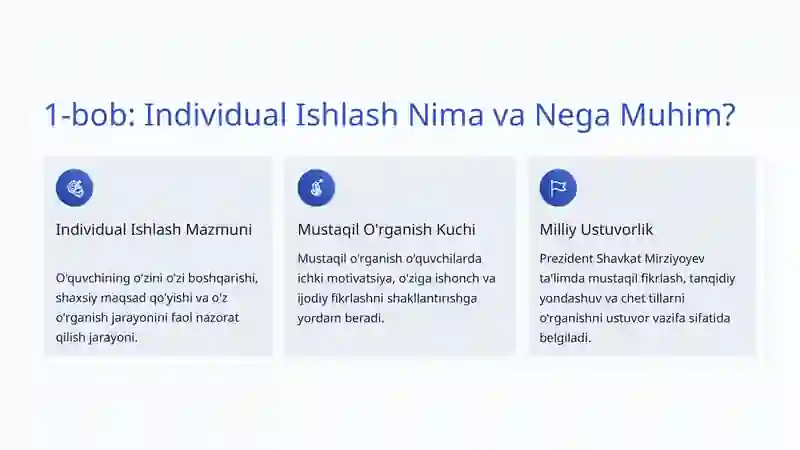 1-bob: Individual Ishlash Nima va Nega Muhim?

Individual Ishlash Mazmuni

O'quvchining o'zini o'zi boshqarishi, shaxsiy maqsad qo'yishi va o'z o'rganish jarayonini faol nazorat qilish jarayoni.

Mustaqil O'rganish Kuchi

Mustaqil o'rganish o'quvchilarda ichki motivatsiya, o'ziga ishonch va ijodiy fikrlashni shakllantirishga yordam beradi.

Milliy Ustuvorlik

Prezident Shavkat Mirziyoyev ta'limda mustaqil fikrlash, tanqidiy yondashuv va chet tillarni o'rganishni ustuvor vazifa sifatida belgiladi.